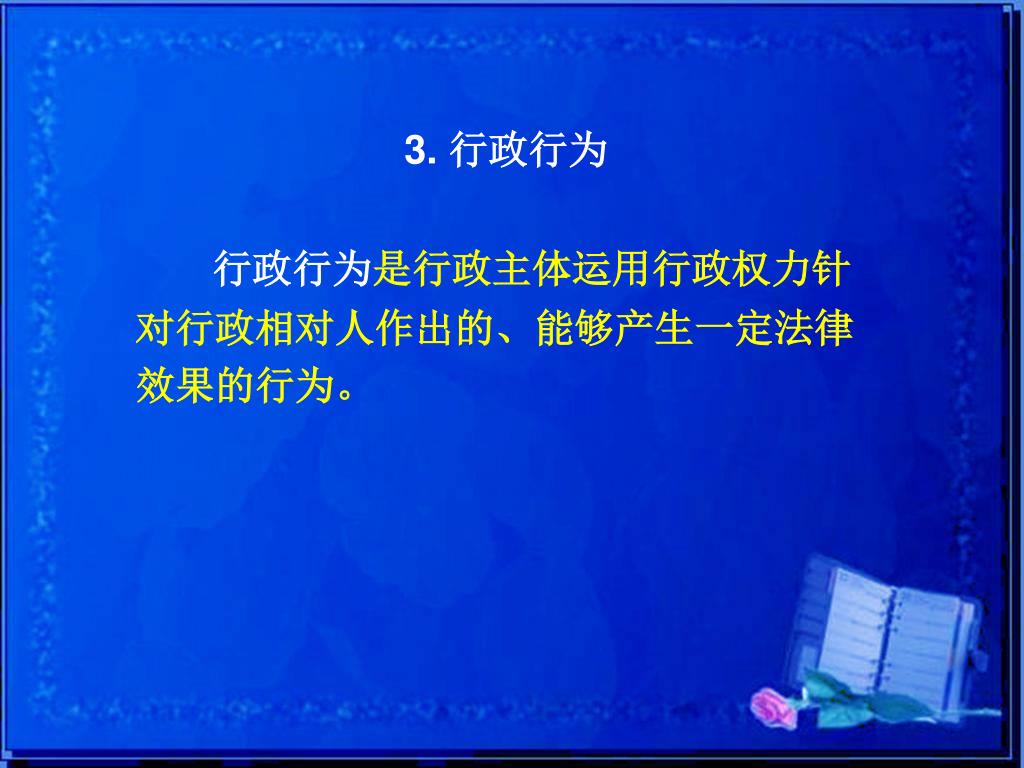 3. 行政行为

行政行为是行政主体运用行政权力针对行政相对人作出的、能够产生一定法律效果的行为。